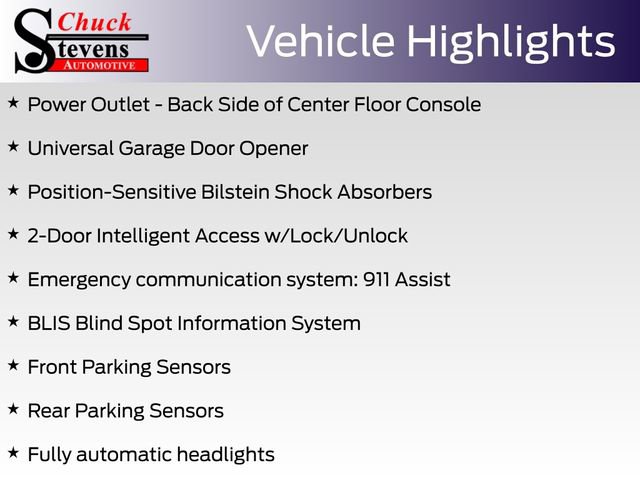 Chuck Stevens AUTOMOTIVE

Vehicle Highlights

★ Power Outlet - Back Side of Center Floor Console

★ Universal Garage Door Opener

★ Position-Sensitive Bilstein Shock Absorbers

★ 2-Door Intelligent Access w/Lock/Unlock

★ Emergency communication system: 911 Assist

★ BLIS Blind Spot Information System

★ Front Parking Sensors

★ Rear Parking Sensors

★ Fully automatic headlights